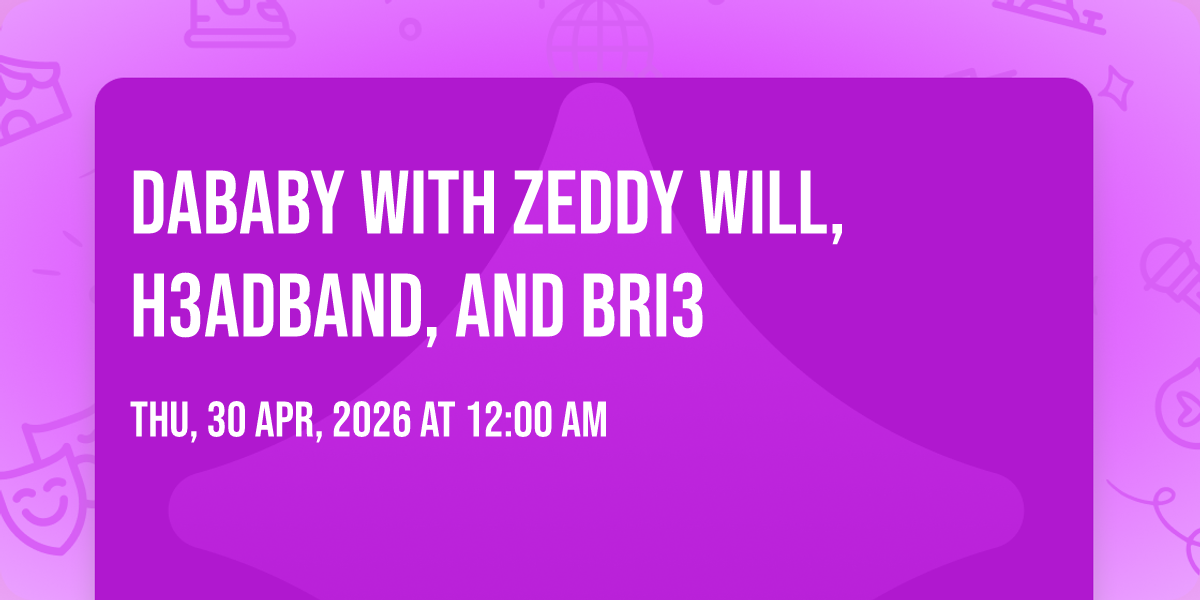 DABABY WITH ZEDDY WILL, H3ADBAND, AND BRI3

THU, 30 APR, 2026 AT 12:00 AM